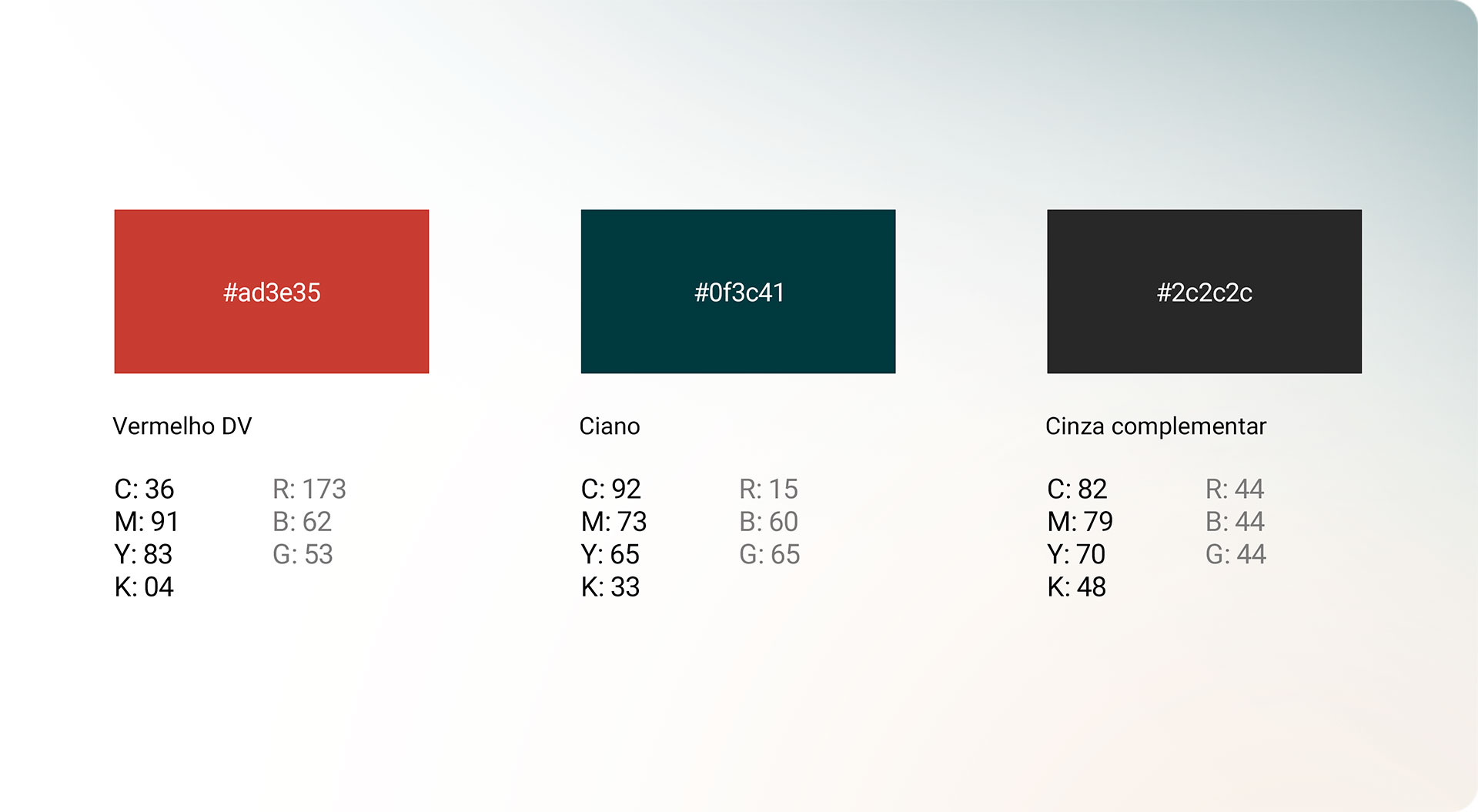 #ad3e35

Vermelho DV

C: 36
M: 91
Y: 83
K: 04

R: 173
B: 62
G: 53

#0f3c41

Ciano

C: 92
M: 73
Y: 65
K: 33

R: 15
B: 60
G: 65

#2c2c2c

Cinza complementar

C: 82
M: 79
Y: 70
K: 48

R: 44
B: 44
G: 44